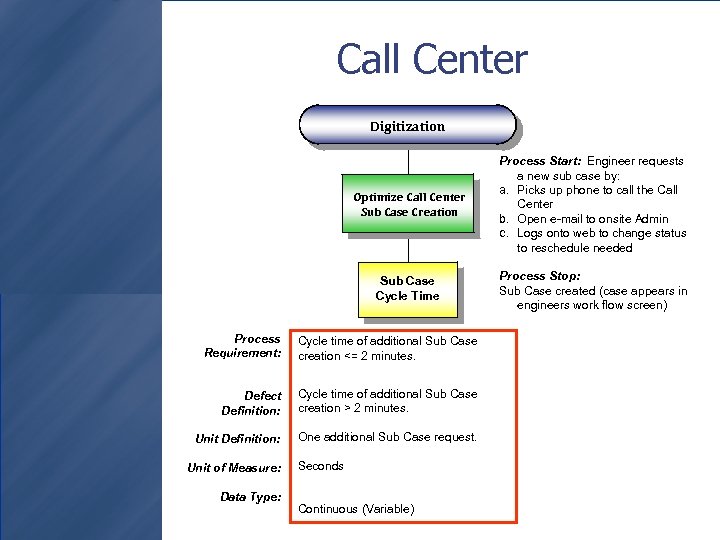 Call Center

Digitization

Optimize Call Center Sub Case Creation

Sub Case Cycle Time

Process Start: Engineer requests a new sub case by:
a. Picks up phone to call the Call Center
b. Open e-mail to onsite Admin
c. Logs onto web to change status to reschedule needed

Process Stop:
Sub Case created (case appears in engineers work flow screen)

Process Requirement: Cycle time of additional Sub Case creation <= 2 minutes.

Defect Definition: Cycle time of additional Sub Case creation > 2 minutes.

Unit Definition: One additional Sub Case request.

Unit of Measure: Seconds

Data Type: Continuous (Variable)